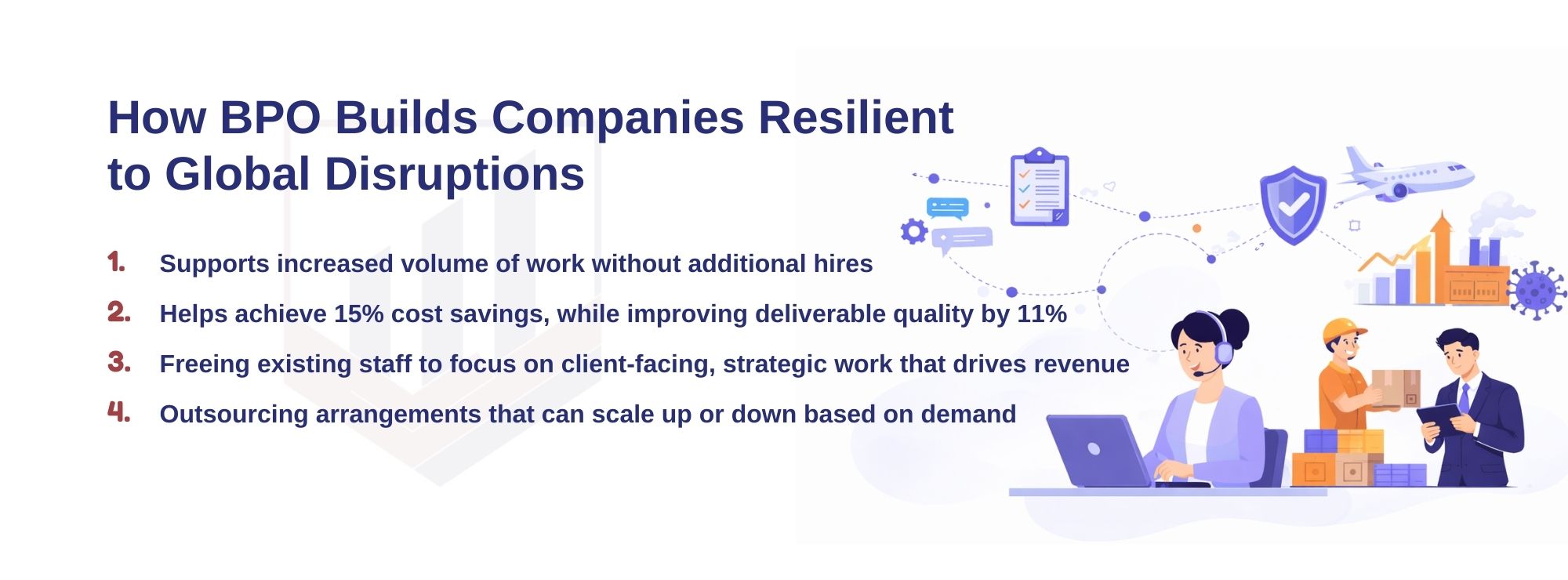 How BPO Builds Companies Resilient to Global Disruptions

1. Supports increased volume of work without additional hires

2. Helps achieve 15% cost savings, while improving deliverable quality by 11%

3. Freeing existing staff to focus on client-facing, strategic work that drives revenue

4. Outsourcing arrangements that can scale up or down based on demand